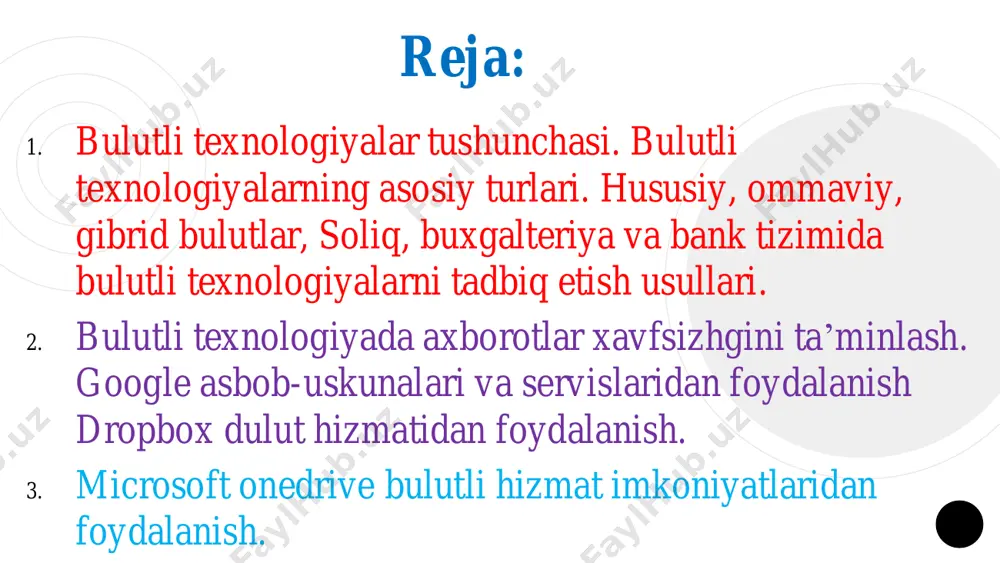 Reja:

1. Bulutli texnologiyalar tushunchasi. Bulutli texnologiyalarning asosiy turlari. Hususiy, ommaviy, gibrid bulutlar, Soliq, buxgalteriya va bank tizimida bulutli texnologiyalarni tadbiq etish usullari.

2. Bulutli texnologiyada axborotlar xavfsizhgini ta’minlash. Google asbob-uskunalari va servislaridan foydalanish Dropbox dulut hizmatidan foydalanish.

3. Microsoft onedrive bulutli hizmat imkoniyatlaridan foydalanish.

FaylHub.uz